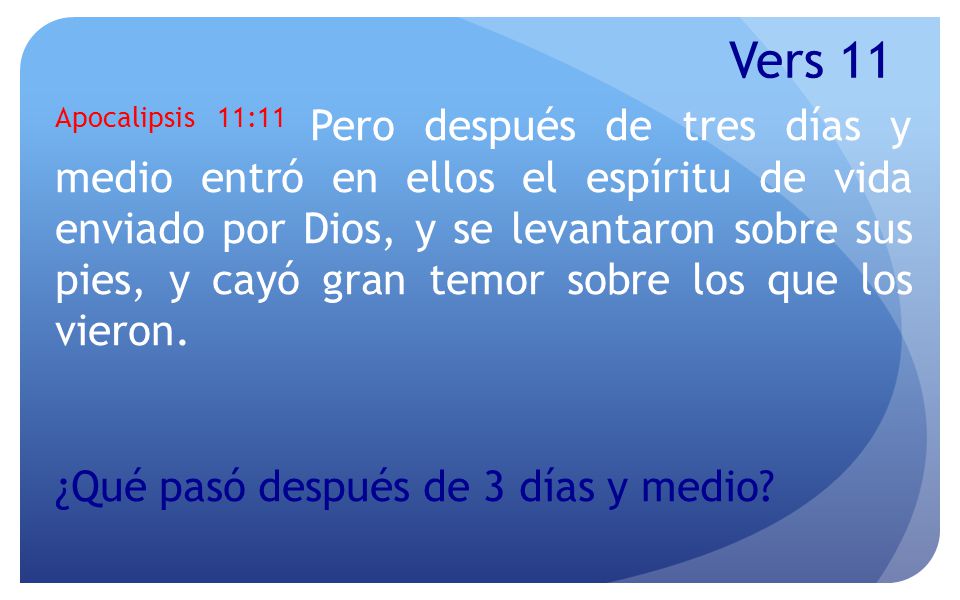 Vers 11

Apocalipsis 11:11 Pero después de tres días y medio entró en ellos el espíritu de vida enviado por Dios, y se levantaron sobre sus pies, y cayó gran temor sobre los que los vieron.

¿Qué pasó después de 3 días y medio?